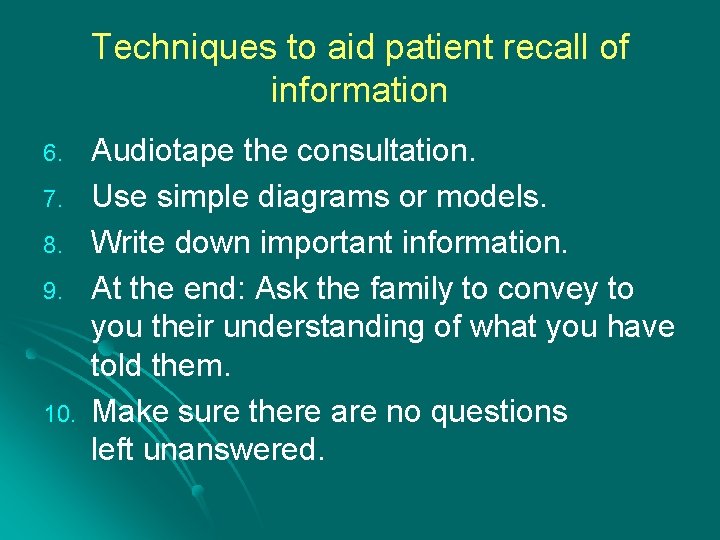 Techniques to aid patient recall of information

6. Audiotape the consultation.
7. Use simple diagrams or models.
8. Write down important information.
9. At the end: Ask the family to convey to you their understanding of what you have told them.
10. Make sure there are no questions left unanswered.